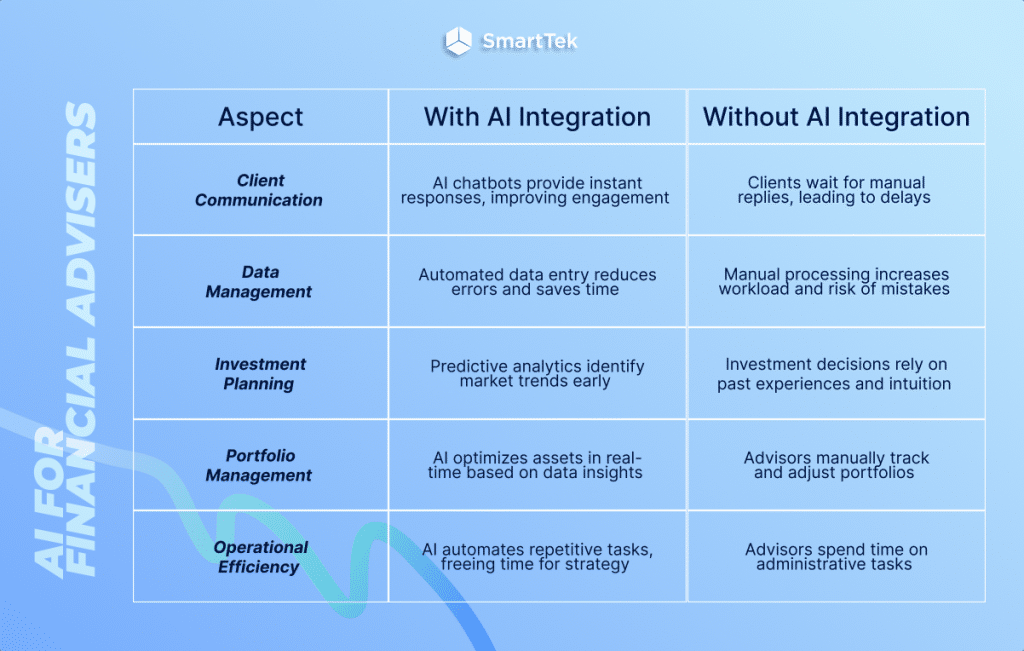 SmartTek

AI FOR FINANCIAL ADVISERS

| Aspect | With AI Integration | Without AI Integration |
|---|---|---|
| Client Communication | AI chatbots provide instant responses, improving engagement | Clients wait for manual replies, leading to delays |
| Data Management | Automated data entry reduces errors and saves time | Manual processing increases workload and risk of mistakes |
| Investment Planning | Predictive analytics identify market trends early | Investment decisions rely on past experiences and intuition |
| Portfolio Management | AI optimizes assets in real-time based on data insights | Advisors manually track and adjust portfolios |
| Operational Efficiency | AI automates repetitive tasks, freeing time for strategy | Advisors spend time on administrative tasks |